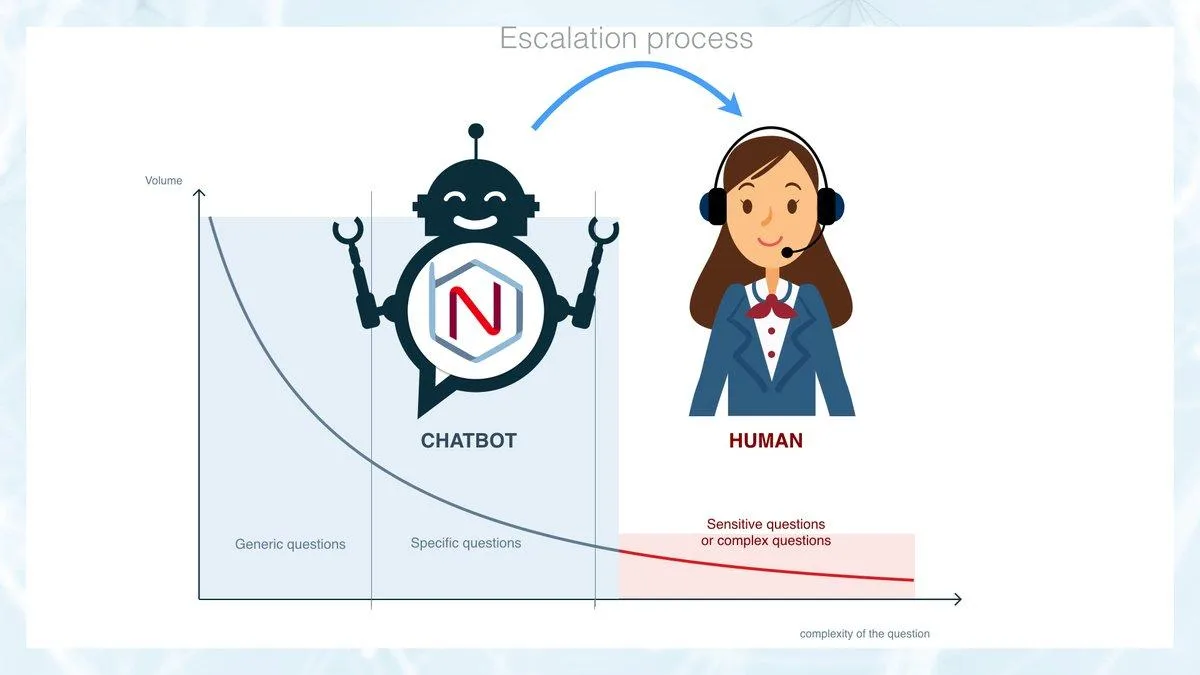 Escalation process

Volume

N

CHATBOT

HUMAN

Generic questions

Specific questions

Sensitive questions or complex questions

complexity of the question